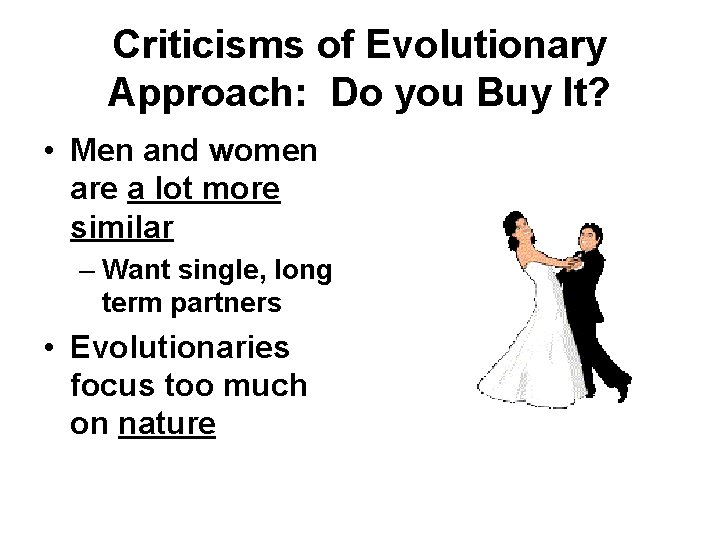 Criticisms of Evolutionary Approach: Do you Buy It?

• Men and women are a lot more similar

– Want single, long term partners

• Evolutionaries focus too much on nature